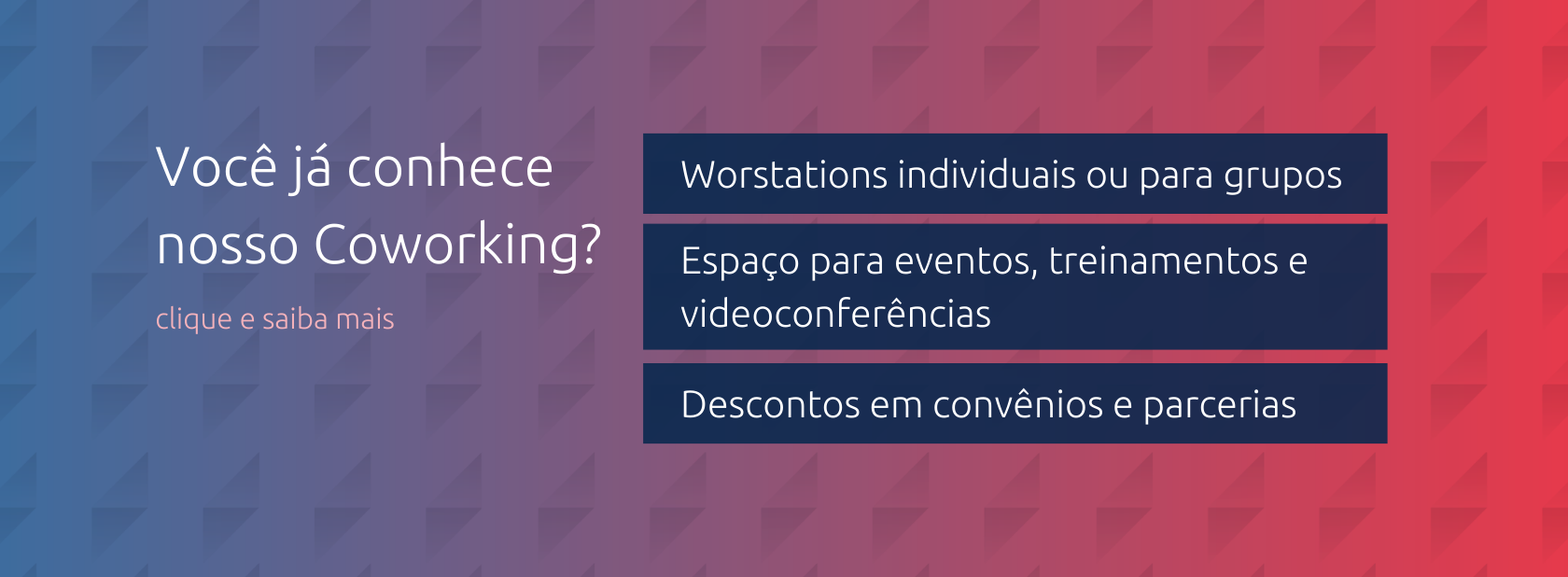 Você já conhece nosso Coworking?

clique e saiba mais

Worstations individuais ou para grupos

Espaço para eventos, treinamentos e videoconferências

Descontos em convênios e parcerias